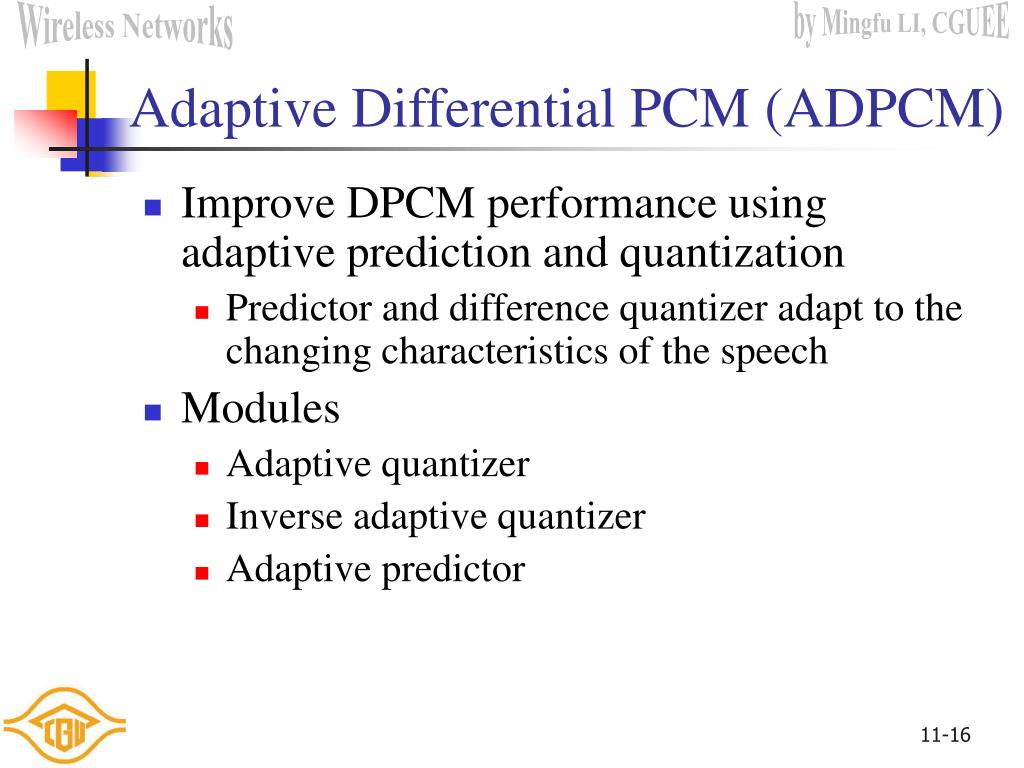 Wireless Networks

by Mingfu LI, CGUEE

Adaptive Differential PCM (ADPCM)

Improve DPCM performance using adaptive prediction and quantization

Predictor and difference quantizer adapt to the changing characteristics of the speech

Modules

Adaptive quantizer

Inverse adaptive quantizer

Adaptive predictor

CGU

11-16